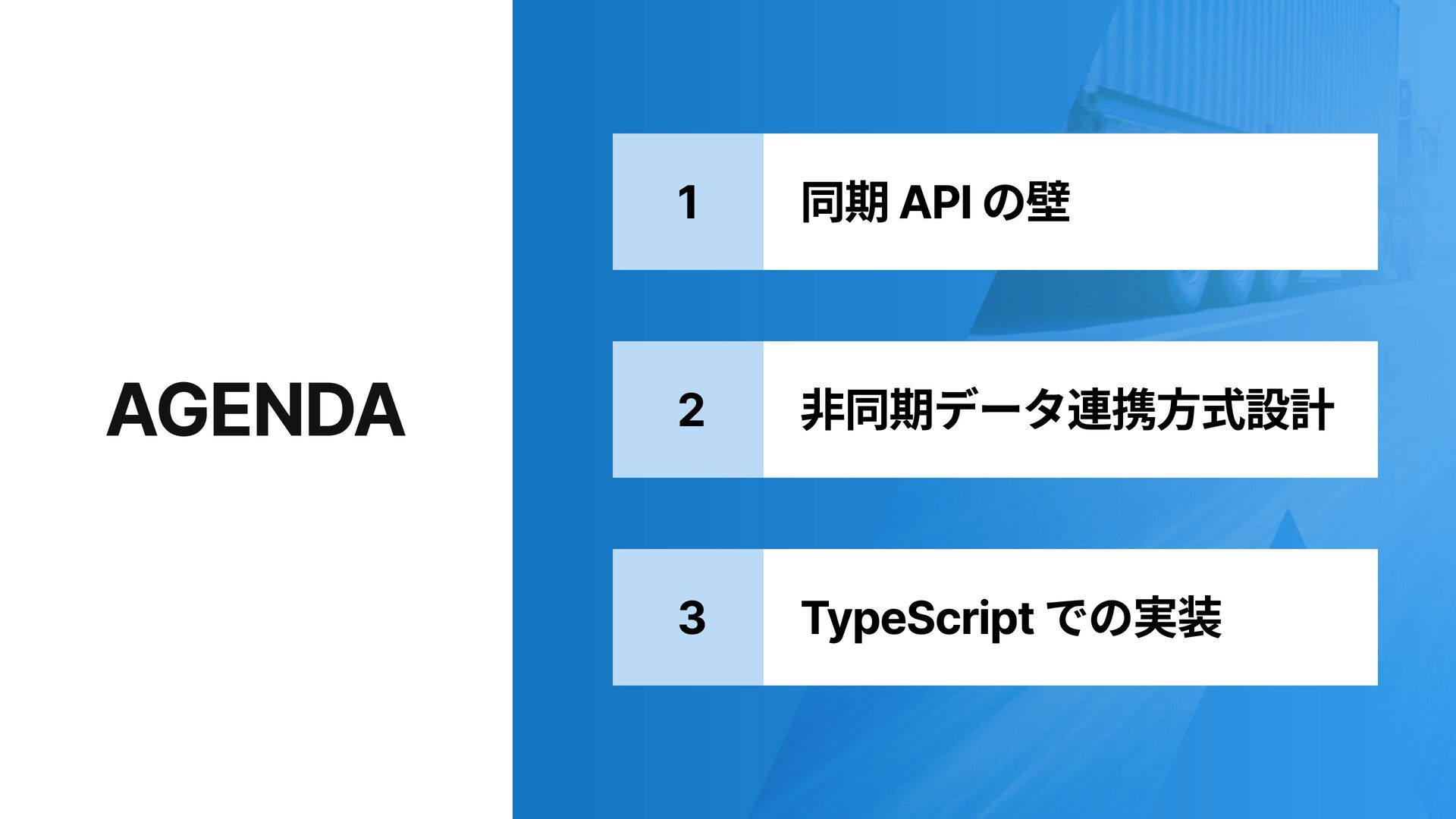 AGENDA

1 同期 API の壁

2 非同期データ連携方式設計

3 TypeScript での実装